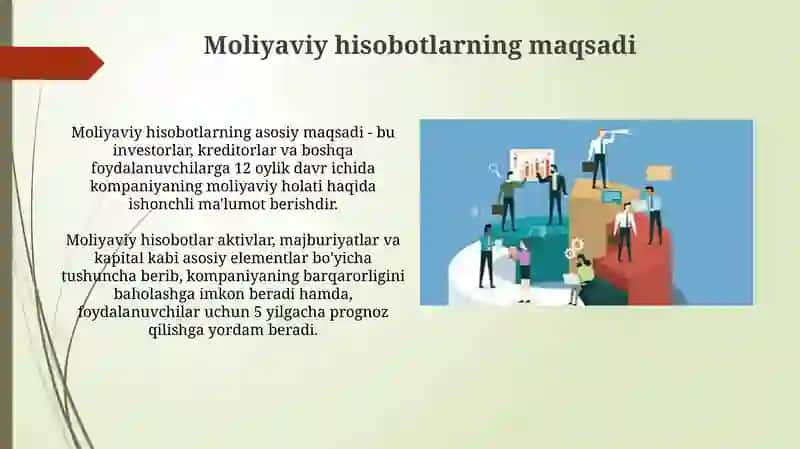 Moliyaviy hisobotlarning maqsadi

Moliyaviy hisobotlarning asosiy maqsadi - bu investorlar, kreditorlar va boshqa foydalanuvchilarga 12 oylik davr ichida kompaniyaning moliyaviy holati haqida ishonchli ma'lumot berishdir.

Moliyaviy hisobotlar aktivlar, majburiyatlar va kapital kabi asosiy elementlar bo'yicha tushuncha berib, kompaniyaning barqarorligini baholashga imkon beradi hamda, foydalanuvchilar uchun 5 yilgacha prognoz qilishga yordam beradi.